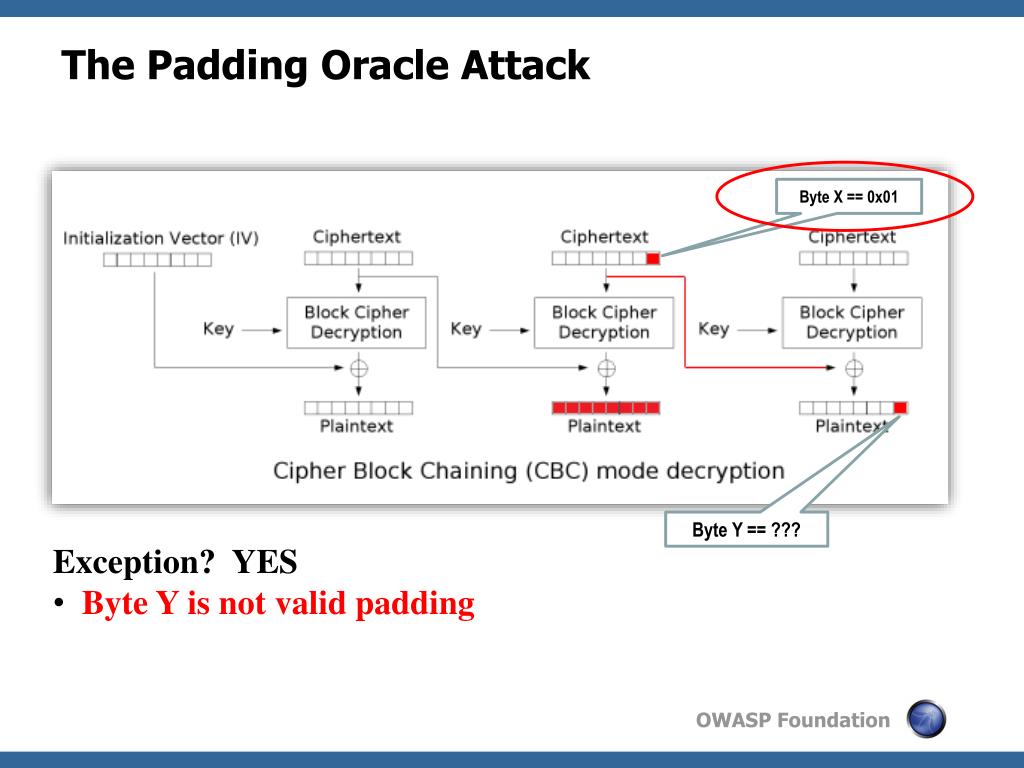 The Padding Oracle Attack

Byte X == 0x01

Initialization Vector (IV)

Ciphertext

Ciphertext

Ciphertext

Key

Block Cipher Decryption

Key

Block Cipher Decryption

Key

Block Cipher Decryption

Plaintext

Plaintext

Plaintext

Cipher Block Chaining (CBC) mode decryption

Byte Y == ???

Exception? YES

• Byte Y is not valid padding

OWASP Foundation